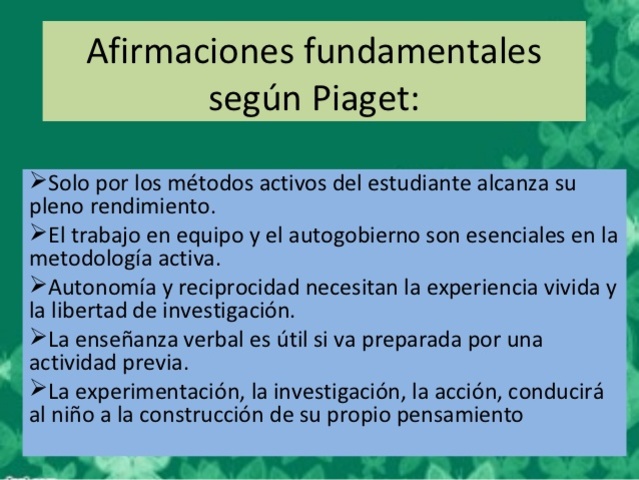 Afirmaciones fundamentales según Piaget:

➢Solo por los métodos activos del estudiante alcanza su pleno rendimiento.

➢El trabajo en equipo y el autogobierno son esenciales en la metodología activa.

➢Autonomía y reciprocidad necesitan la experiencia vivida y la libertad de investigación.

➢La enseñanza verbal es útil si va preparada por una actividad previa.

➢La experimentación, la investigación, la acción, conducirá al niño a la construcción de su propio pensamiento